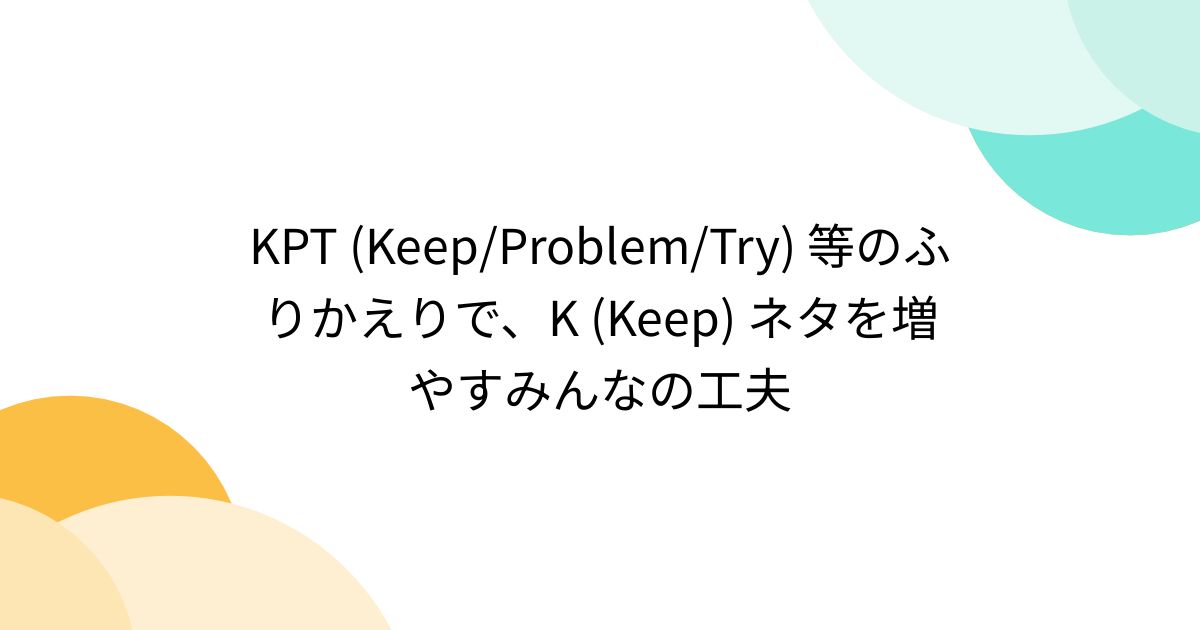 KPT (Keep/Problem/Try) 等のふりかえりで、K (Keep) ネタを増やすみんなの工夫